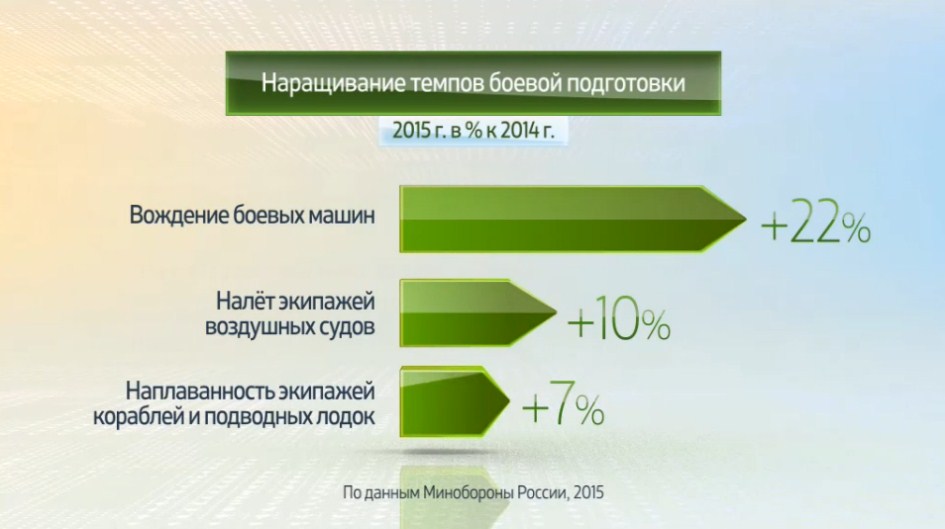 Наращивание темпов боевой подготовки

2015 г. в % к 2014 г.

Вождение боевых машин +22%

Налёт экипажей воздушных судов +10%

Наплаванность экипажей кораблей и подводных лодок +7%

По данным Минобороны России, 2015